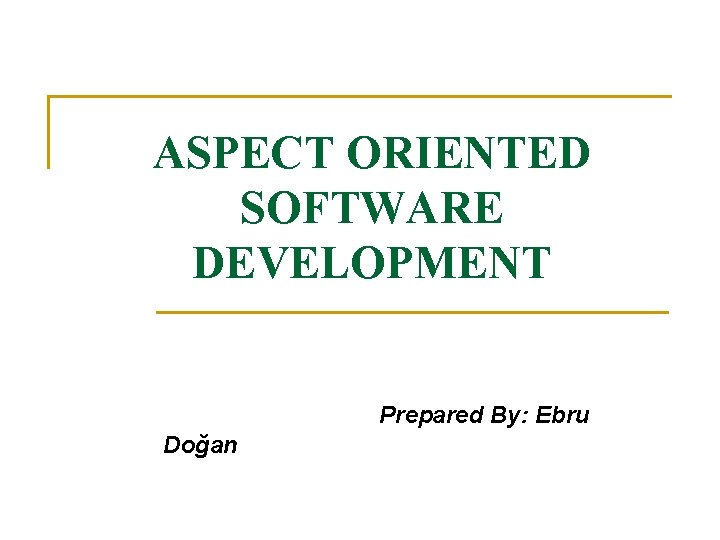 ASPECT ORIENTED SOFTWARE DEVELOPMENT

Prepared By: Ebru Doğan